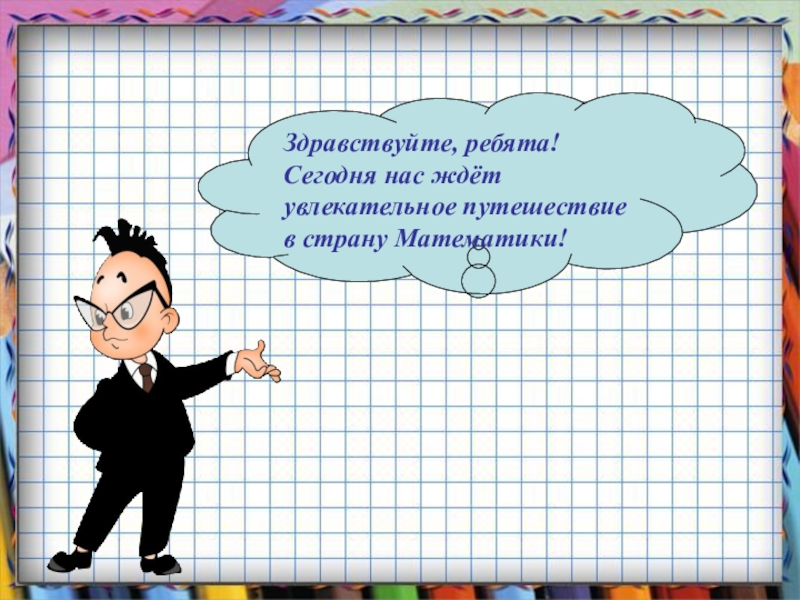 Здравствуйте, ребята! Сегодня нас ждёт увлекательное путешествие в страну Математики!